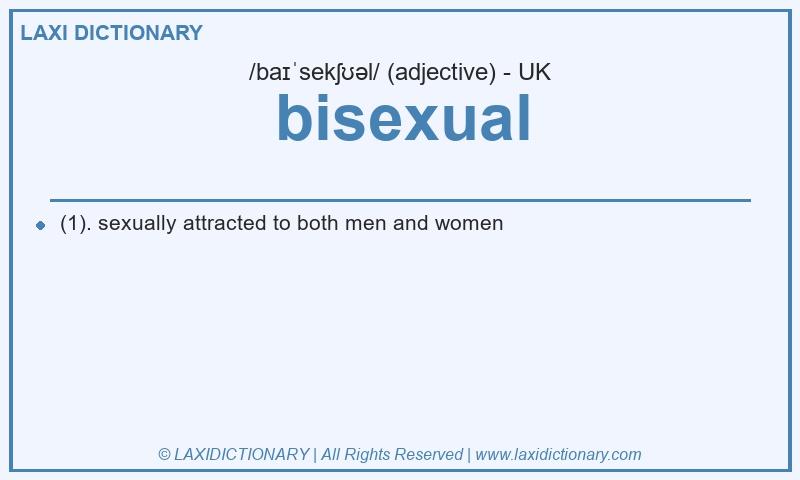 LAXI DICTIONARY

/baɪˈsekʃʊəl/ (adjective) - UK

bisexual

(1). sexually attracted to both men and women

© LAXIDICTIONARY | All Rights Reserved | www.laxidictionary.com